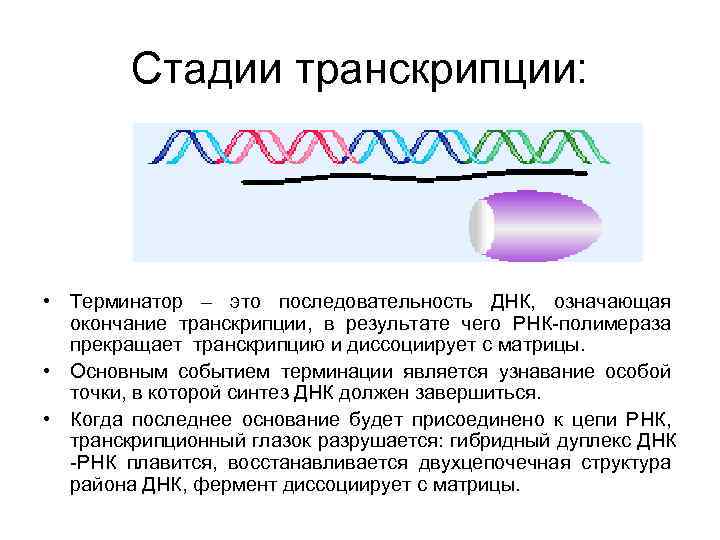 Стадии транскрипции:

• Терминатор – это последовательность ДНК, означающая окончание транскрипции, в результате чего РНК-полимераза прекращает транскрипцию и диссоциирует с матрицы.

• Основным событием терминации является узнавание особой точки, в которой синтез ДНК должен завершиться.

• Когда последнее основание будет присоединено к цепи РНК, транскрипционный глазок разрушается: гибридный дуплекс ДНК -РНК плавится, восстанавливается двухцепочечная структура района ДНК, фермент диссоциирует с матрицы.